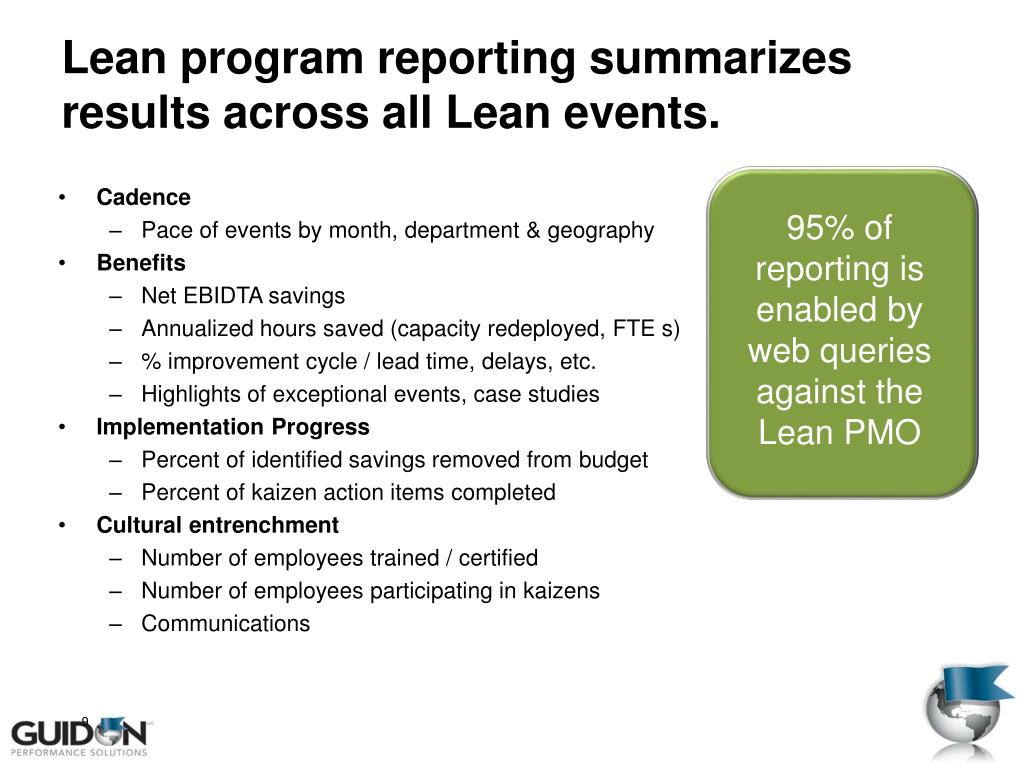 Lean program reporting summarizes results across all Lean events.

• **Cadence**
  – Pace of events by month, department & geography
• **Benefits**
  – Net EBIDTA savings
  – Annualized hours saved (capacity redeployed, FTE s)
  – % improvement cycle / lead time, delays, etc.
  – Highlights of exceptional events, case studies
• **Implementation Progress**
  – Percent of identified savings removed from budget
  – Percent of kaizen action items completed
• **Cultural entrenchment**
  – Number of employees trained / certified
  – Number of employees participating in kaizens
  – Communications

95% of reporting is enabled by web queries against the Lean PMO

9

GUIDON
PERFORMANCE SOLUTIONS